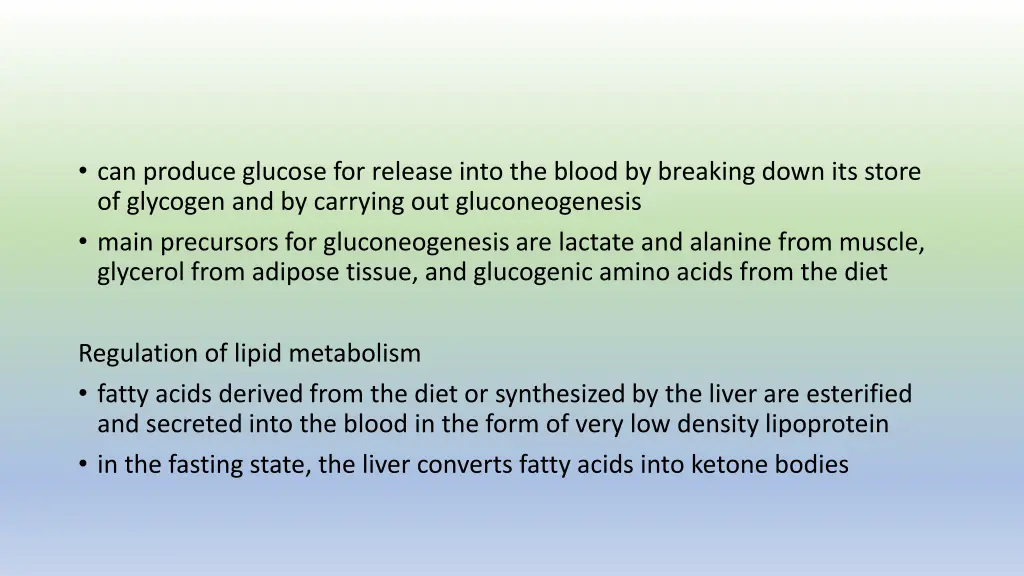 • can produce glucose for release into the blood by breaking down its store of glycogen and by carrying out gluconeogenesis
• main precursors for gluconeogenesis are lactate and alanine from muscle, glycerol from adipose tissue, and glucogenic amino acids from the diet

Regulation of lipid metabolism
• fatty acids derived from the diet or synthesized by the liver are esterified and secreted into the blood in the form of very low density lipoprotein
• in the fasting state, the liver converts fatty acids into ketone bodies